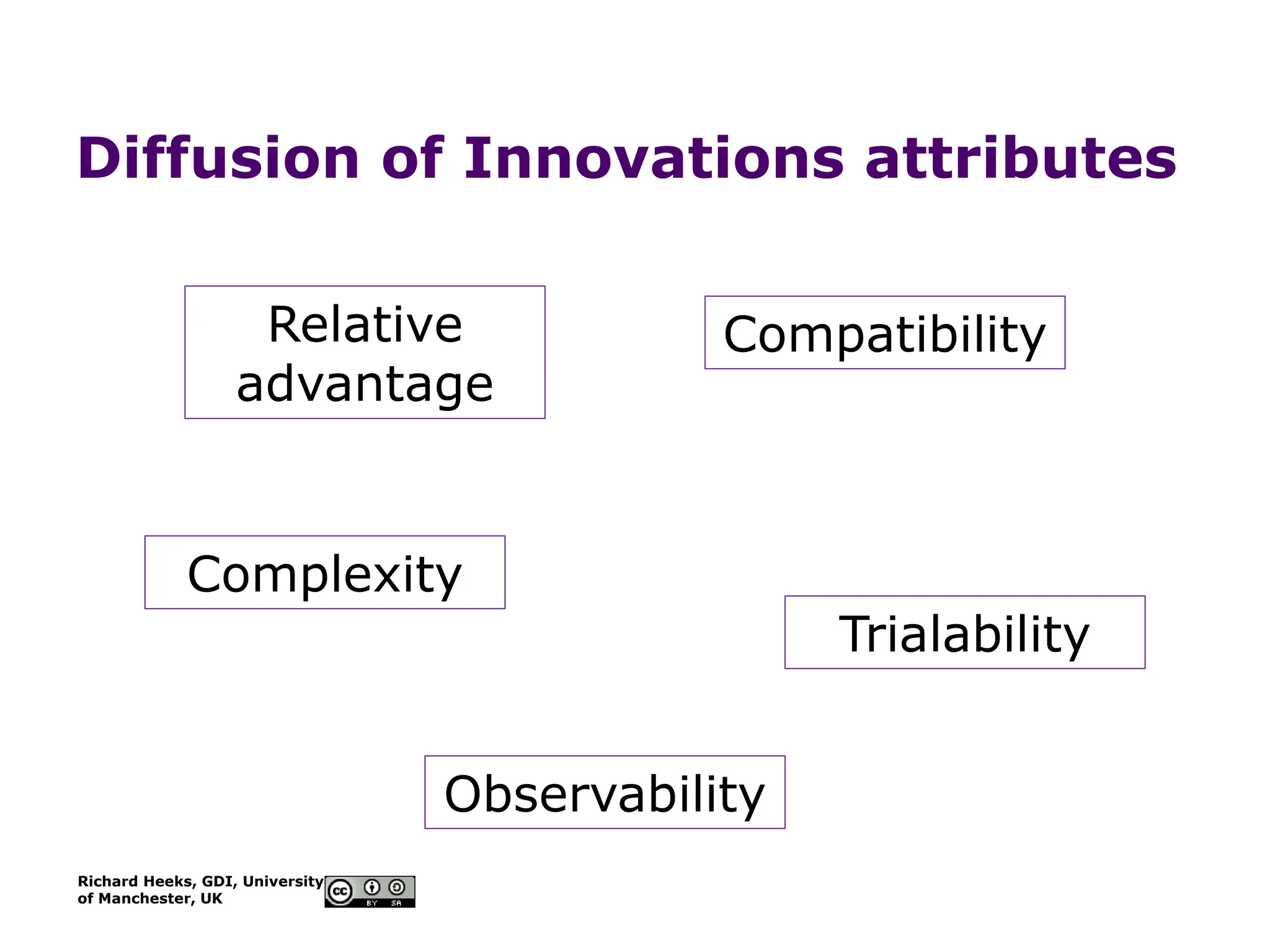 Diffusion of Innovations attributes

Relative advantage

Compatibility

Complexity

Trialability

Observability

Richard Heeks, GDI, University of Manchester, UK

cc BY SA